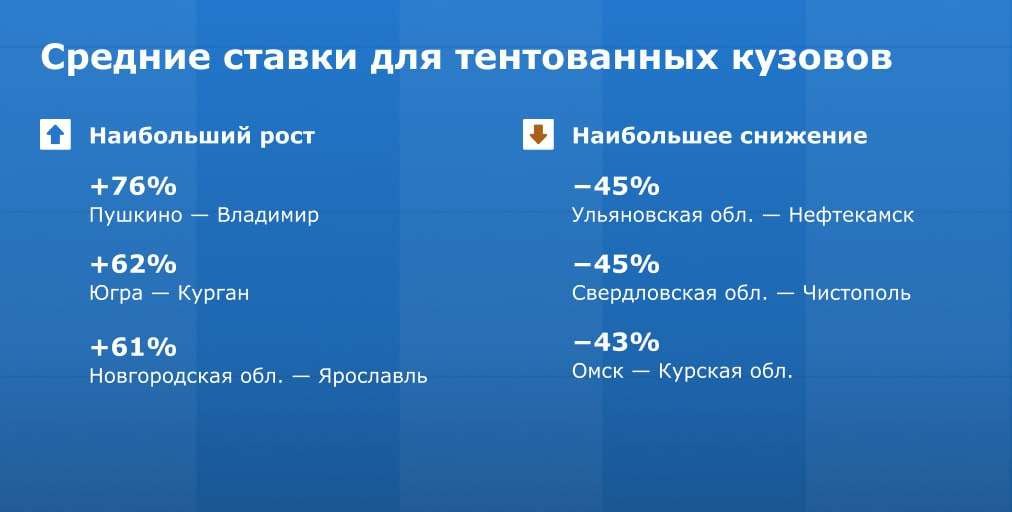 Средние ставки для тентованных кузовов

Наибольший рост

+76%
Пушкино — Владимир

+62%
Югра — Курган

+61%
Новгородская обл. — Ярославль

Наибольшее снижение

−45%
Ульяновская обл. — Нефтекамск

−45%
Свердловская обл. — Чистополь

−43%
Омск — Курская обл.